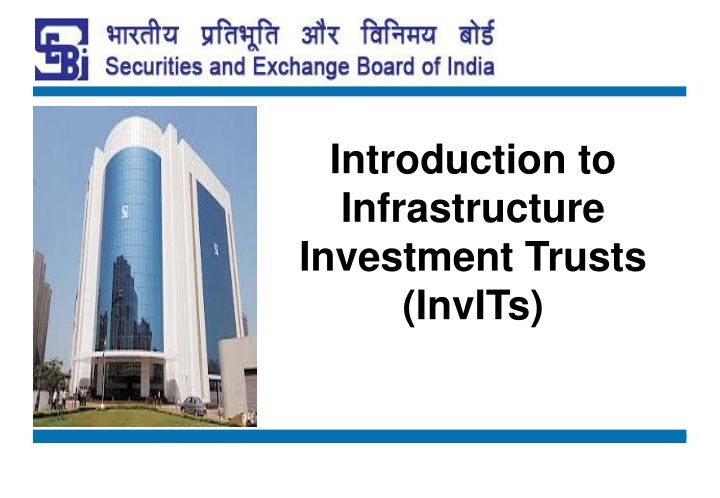 SEBI

भारतीय प्रतिभूति और विनिमय बोर्ड
Securities and Exchange Board of India

Introduction to Infrastructure Investment Trusts (InvITs)